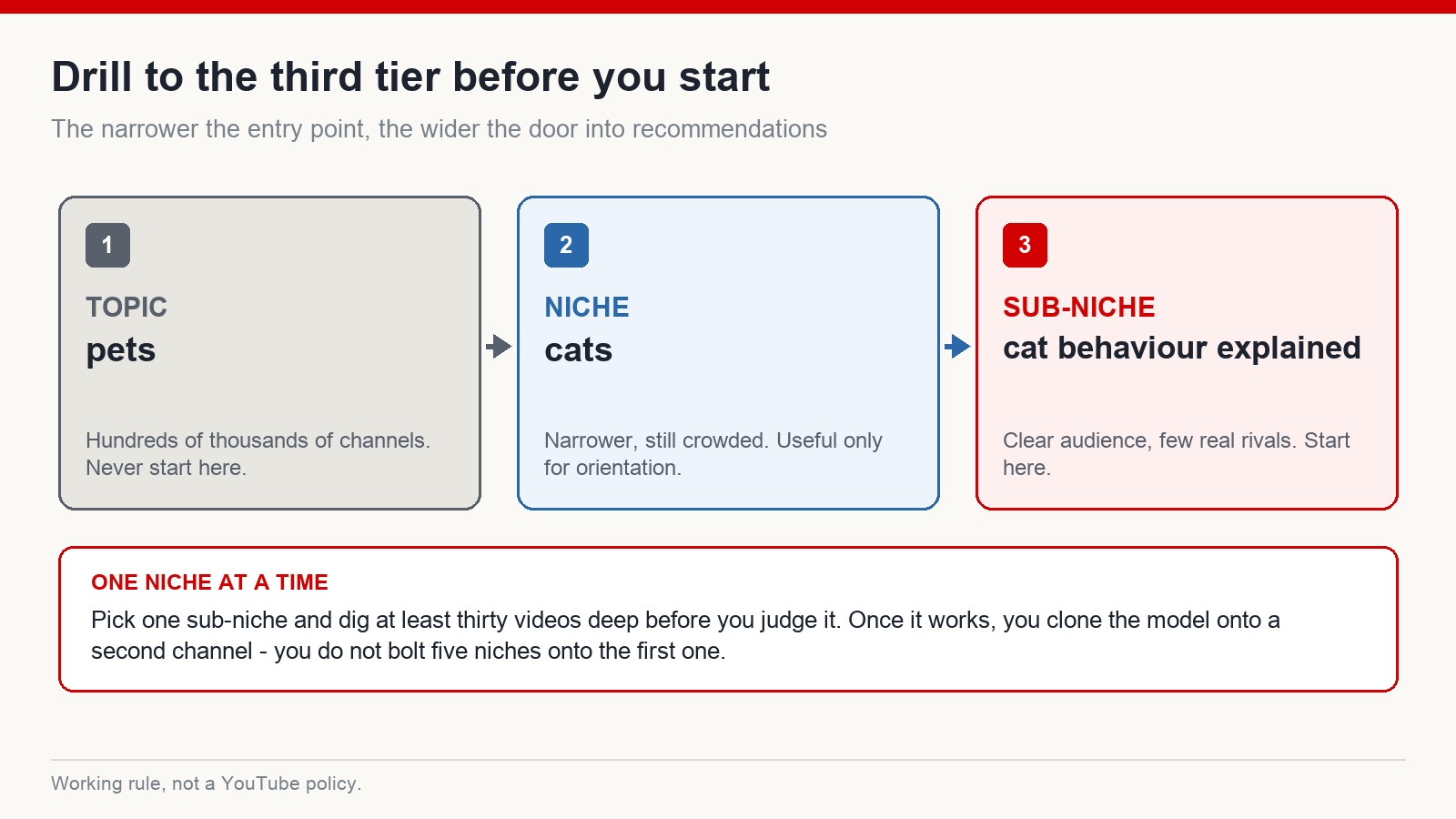 Drill to the third tier before you start

The narrower the entry point, the wider the door into recommendations

1

TOPIC

pets

Hundreds of thousands of channels. Never start here.

2

NICHE

cats

Narrower, still crowded. Useful only for orientation.

3

SUB-NICHE

cat behaviour explained

Clear audience, few real rivals. Start here.

ONE NICHE AT A TIME

Pick one sub-niche and dig at least thirty videos deep before you judge it. Once it works, you clone the model onto a second channel - you do not bolt five niches onto the first one.

Working rule, not a YouTube policy.